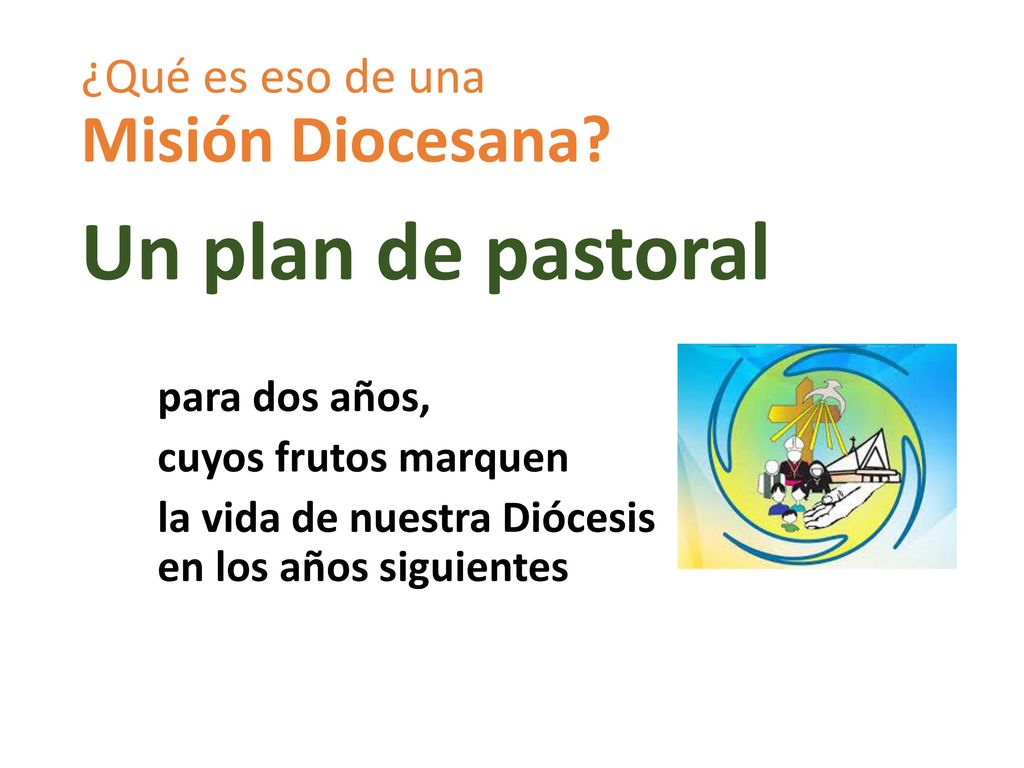 ¿Qué es eso de una
Misión Diocesana?

Un plan de pastoral

para dos años,

cuyos frutos marquen

la vida de nuestra Diócesis en los años siguientes